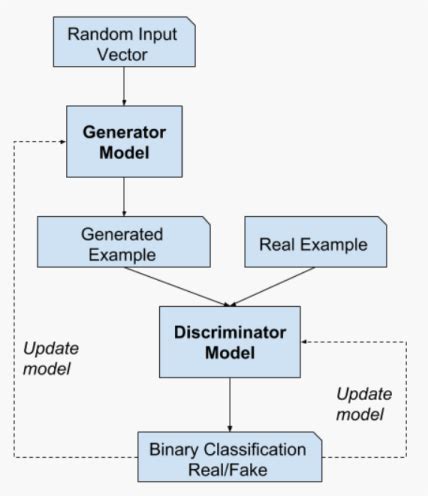 Random Input Vector

Generator Model

Generated Example

Real Example

Discriminator Model

Update model

Update model

Binary Classification Real/Fake